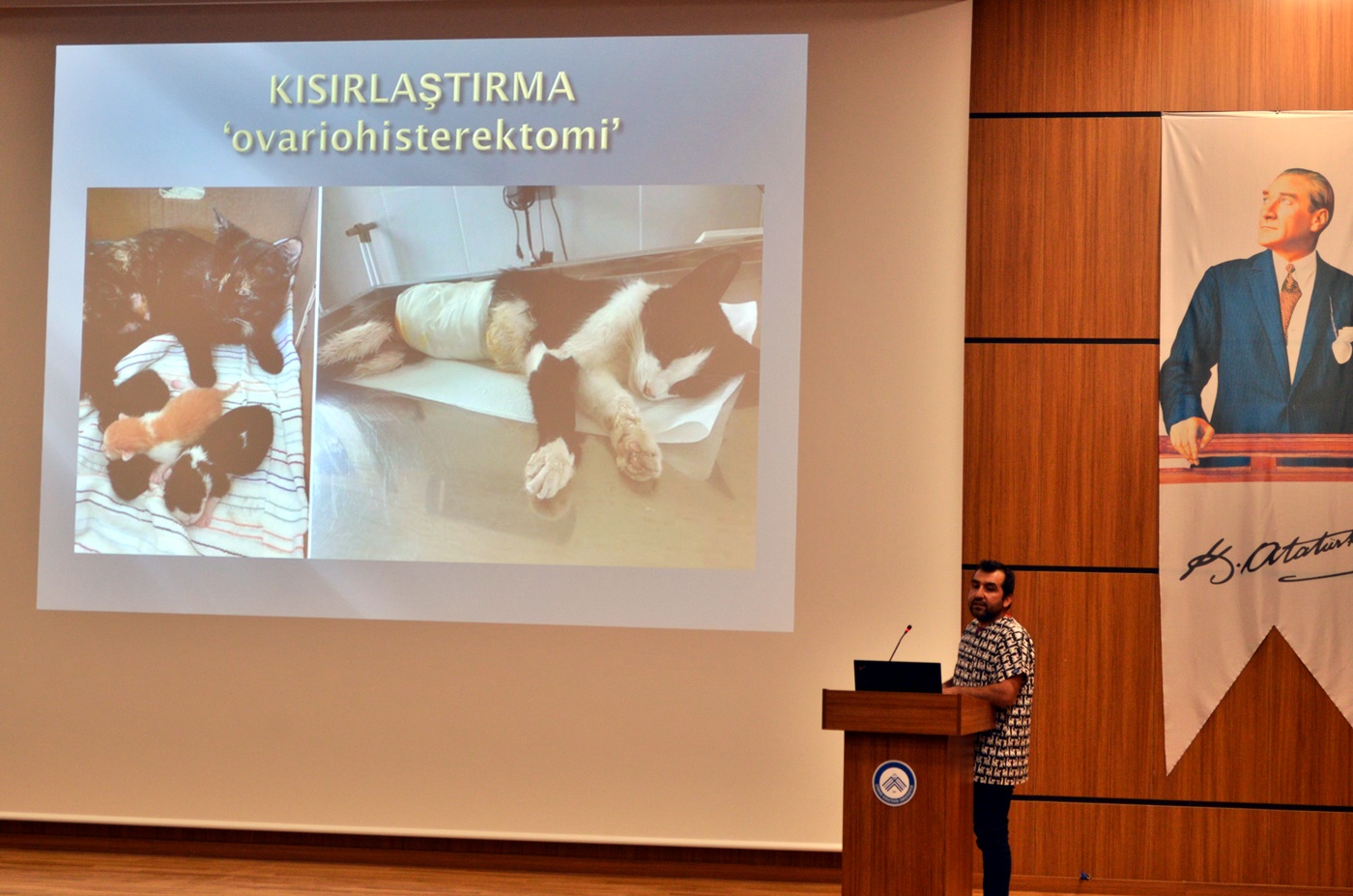 KISIRLAŞTIRMA
'ovariohisterektomi'

K. Atatürk